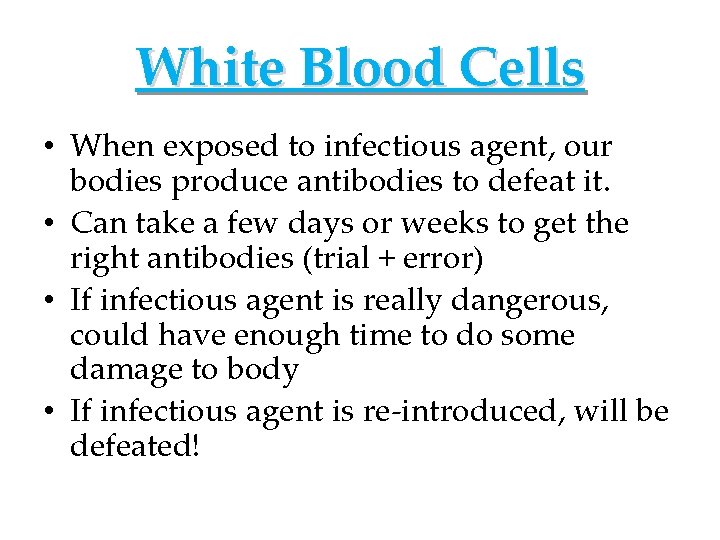 White Blood Cells

• When exposed to infectious agent, our bodies produce antibodies to defeat it.
• Can take a few days or weeks to get the right antibodies (trial + error)
• If infectious agent is really dangerous, could have enough time to do some damage to body
• If infectious agent is re-introduced, will be defeated!